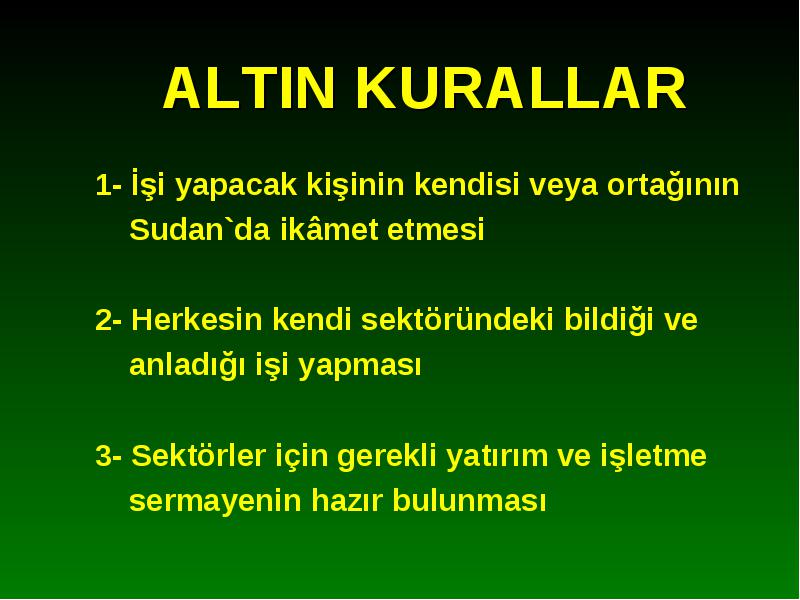 ALTIN KURALLAR

1- İşi yapacak kişinin kendisi veya ortağının Sudan`da ikâmet etmesi

2- Herkesin kendi sektöründeki bildiği ve anladığı işi yapması

3- Sektörler için gerekli yatırım ve işletme sermayenin hazır bulunması